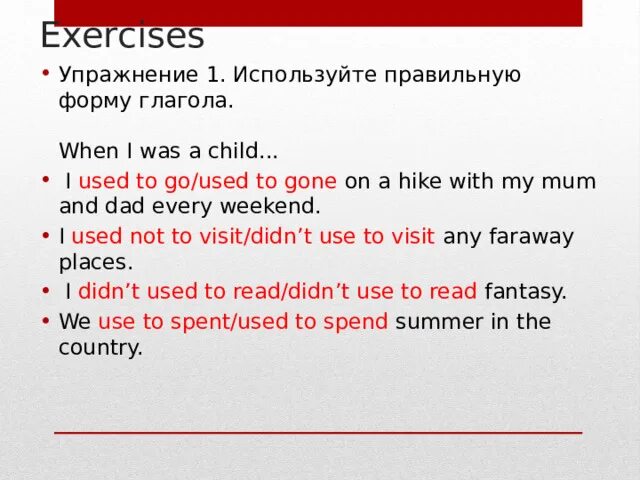 Exercises

• Упражнение 1. Используйте правильную форму глагола.

When I was a child...

• I used to go/used to gone on a hike with my mum and dad every weekend.
• I used not to visit/didn’t use to visit any faraway places.
• I didn’t used to read/didn’t use to read fantasy.
• We use to spent/used to spend summer in the country.